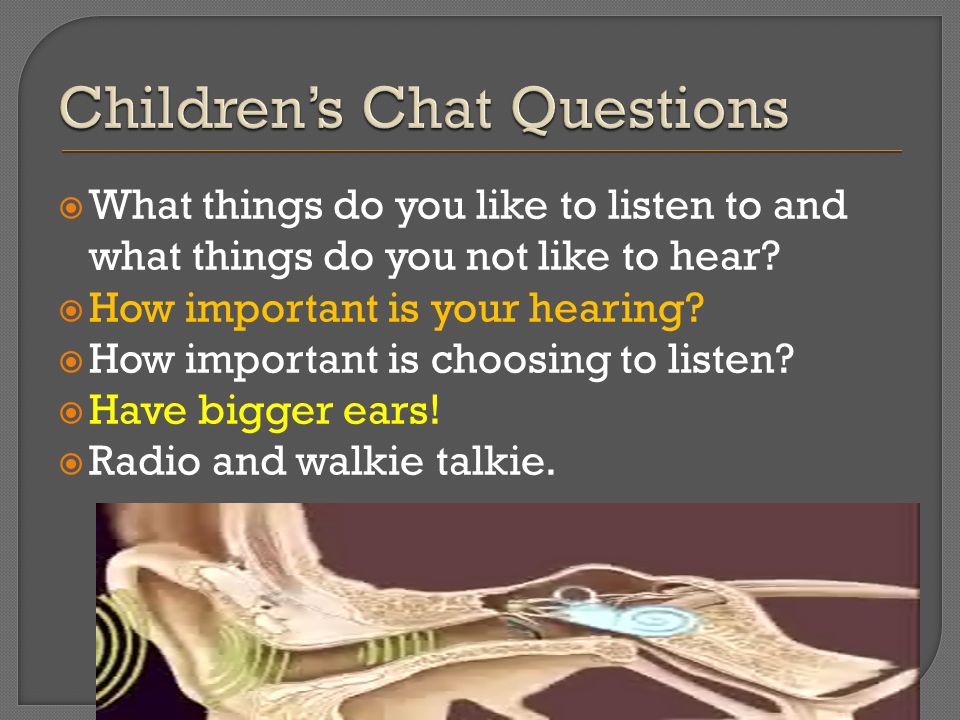 Children's Chat Questions

What things do you like to listen to and what things do you not like to hear?
How important is your hearing?
How important is choosing to listen?
Have bigger ears!
Radio and walkie talkie.